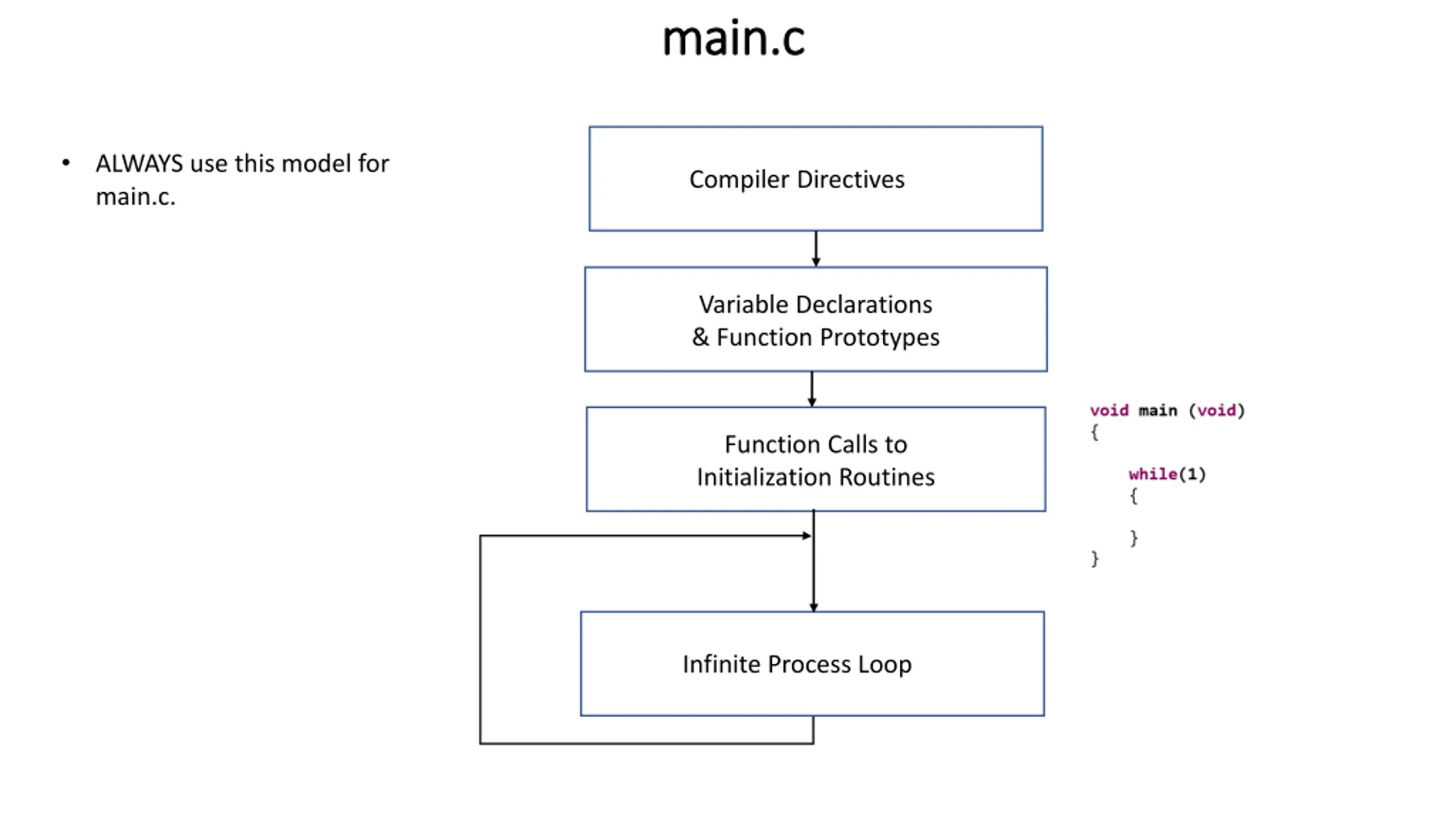 main.c

• ALWAYS use this model for main.c.

Compiler Directives

Variable Declarations & Function Prototypes

Function Calls to Initialization Routines

Infinite Process Loop

void main (void)
{
    while(1)
    {
    }
}